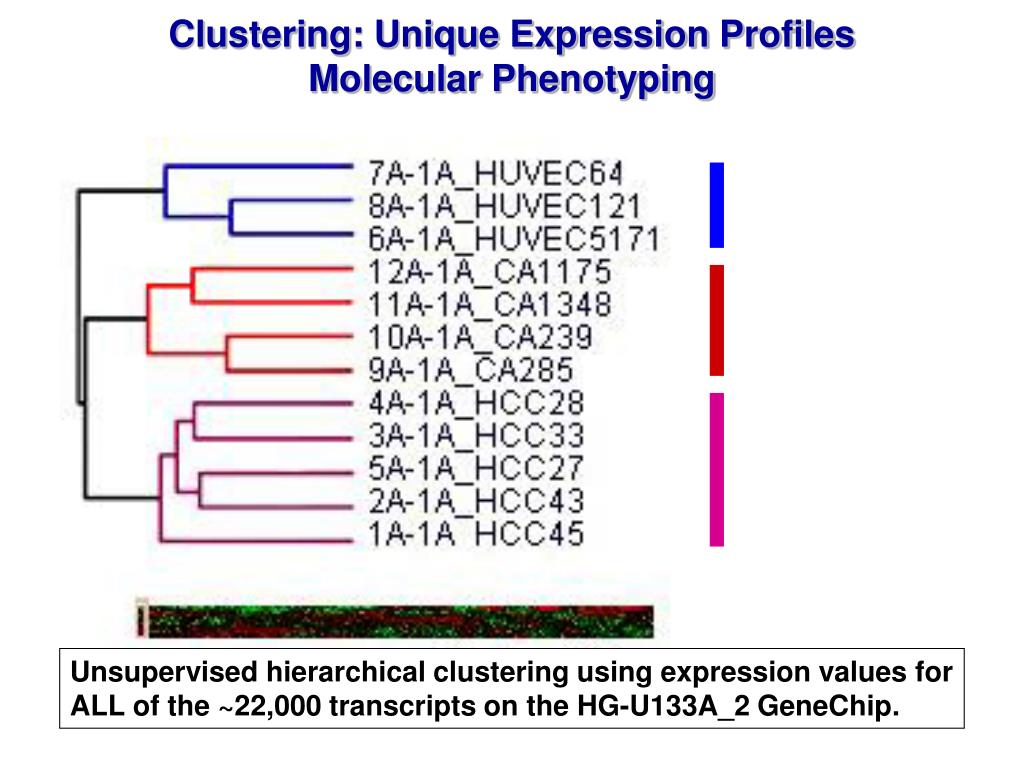 Clustering: Unique Expression Profiles
Molecular Phenotyping

7A-1A_HUVEC64
8A-1A_HUVEC121
6A-1A_HUVEC5171
12A-1A_CA1175
11A-1A_CA1348
10A-1A_CA239
9A-1A_CA285
4A-1A_HCC28
3A-1A_HCC33
5A-1A_HCC27
2A-1A_HCC43
1A-1A_HCC45

Unsupervised hierarchical clustering using expression values for ALL of the ~22,000 transcripts on the HG-U133A_2 GeneChip.